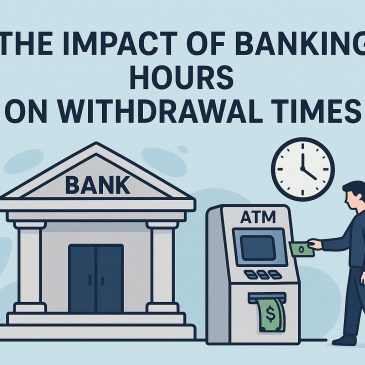 THE IMPACT OF BANKING HOURS
ON WITHDRAWAL TIMES

BANK

ATM

$